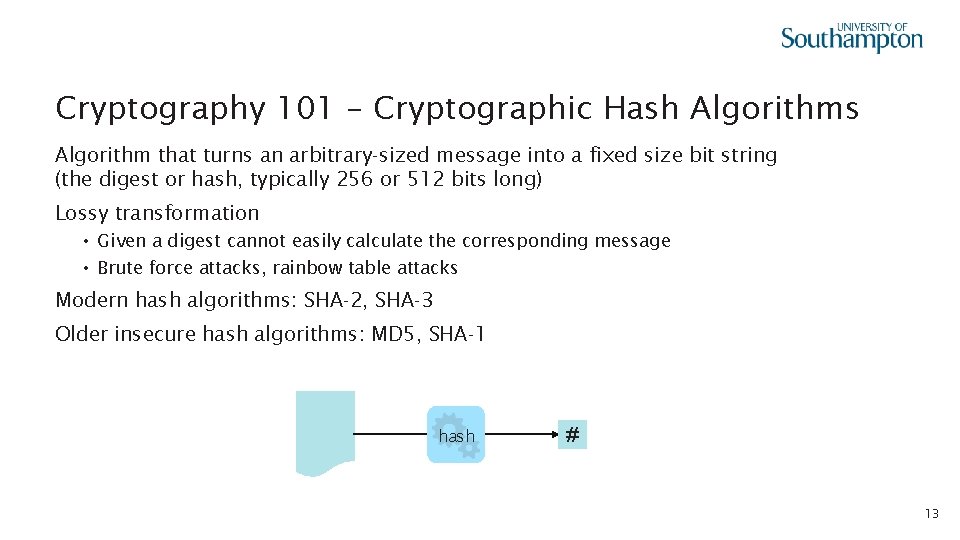 UNIVERSITY OF
Southampton

Cryptography 101 – Cryptographic Hash Algorithms

Algorithm that turns an arbitrary-sized message into a fixed size bit string (the digest or hash, typically 256 or 512 bits long)

Lossy transformation
• Given a digest cannot easily calculate the corresponding message
• Brute force attacks, rainbow table attacks

Modern hash algorithms: SHA-2, SHA-3

Older insecure hash algorithms: MD5, SHA-1

hash

#

13